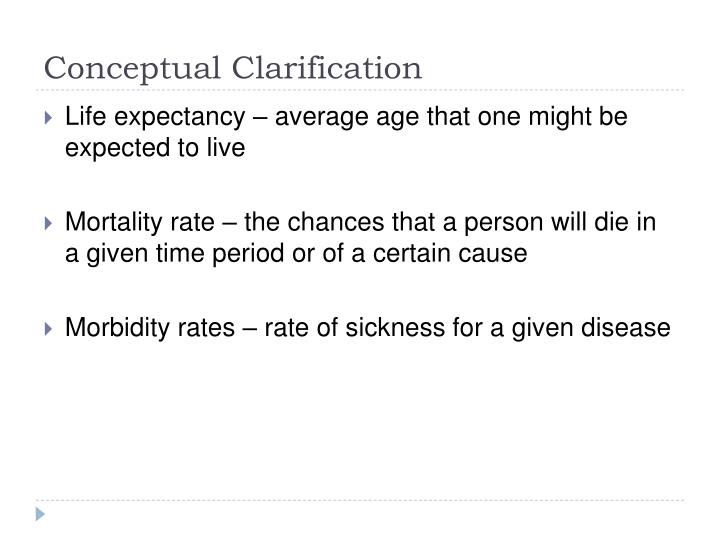 Conceptual Clarification

Life expectancy – average age that one might be expected to live

Mortality rate – the chances that a person will die in a given time period or of a certain cause

Morbidity rates – rate of sickness for a given disease